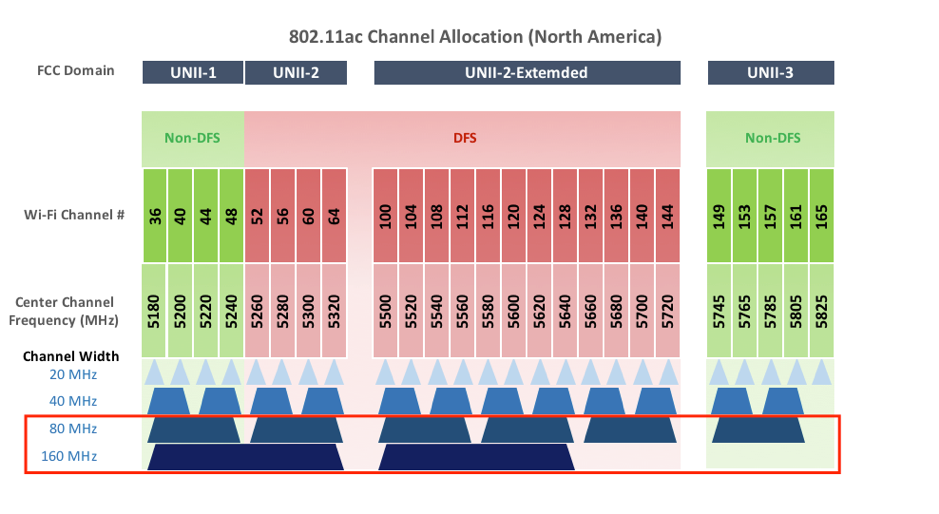 802.11ac Channel Allocation (North America)

FCC Domain

UNII-1 UNII-2 UNII-2-Extemded UNII-3

Non-DFS DFS Non-DFS

Wi-Fi Channel #

36 40 44 48 52 56 60 64 100 104 108 112 116 120 124 128 132 136 140 144 149 153 157 161 165

Center Channel Frequency (MHz)

5180 5200 5220 5240 5260 5280 5300 5320 5500 5520 5540 5560 5580 5600 5620 5640 5660 5680 5700 5720 5745 5765 5785 5805 5825

Channel Width

20 MHz

40 MHz

80 MHz

160 MHz